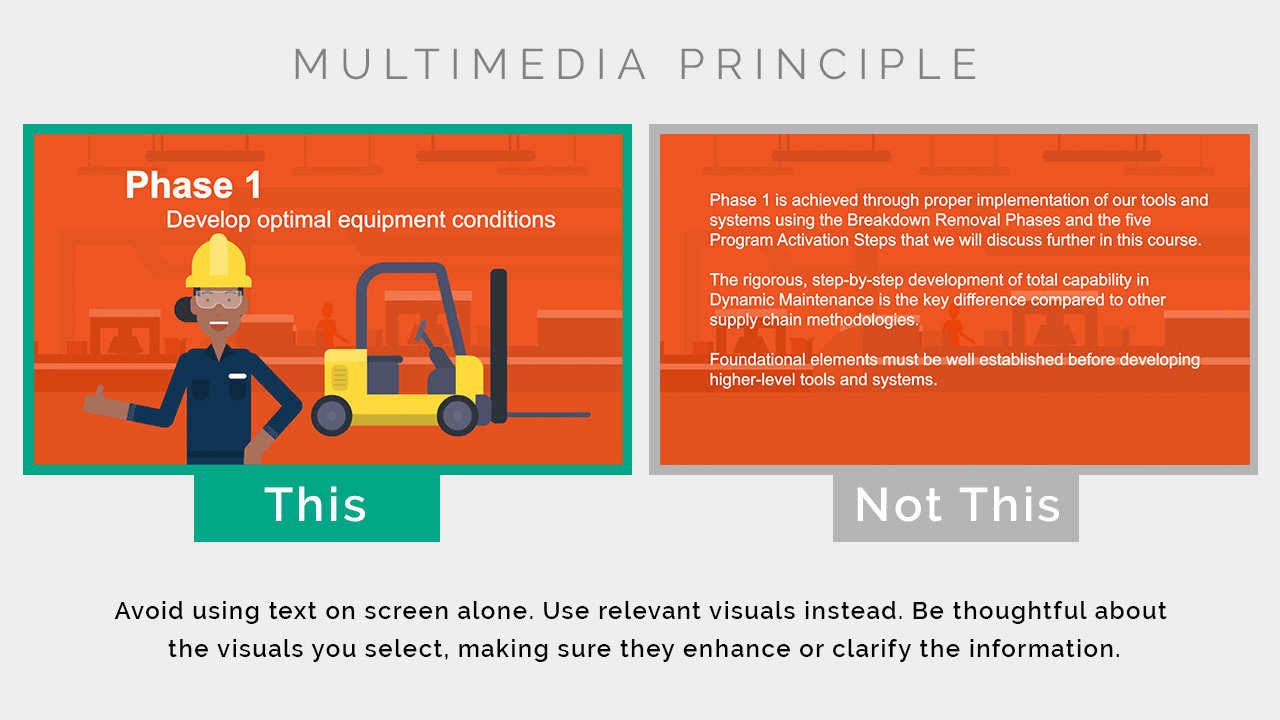 MULTIMEDIA PRINCIPLE

Phase 1
Develop optimal equipment conditions

This

Phase 1 is achieved through proper implementation of our tools and systems using the Breakdown Removal Phases and the five Program Activation Steps that we will discuss further in this course.

The rigorous, step-by-step development of total capability in Dynamic Maintenance is the key difference compared to other supply chain methodologies.

Foundational elements must be well established before developing higher-level tools and systems.

Not This

Avoid using text on screen alone. Use relevant visuals instead. Be thoughtful about the visuals you select, making sure they enhance or clarify the information.